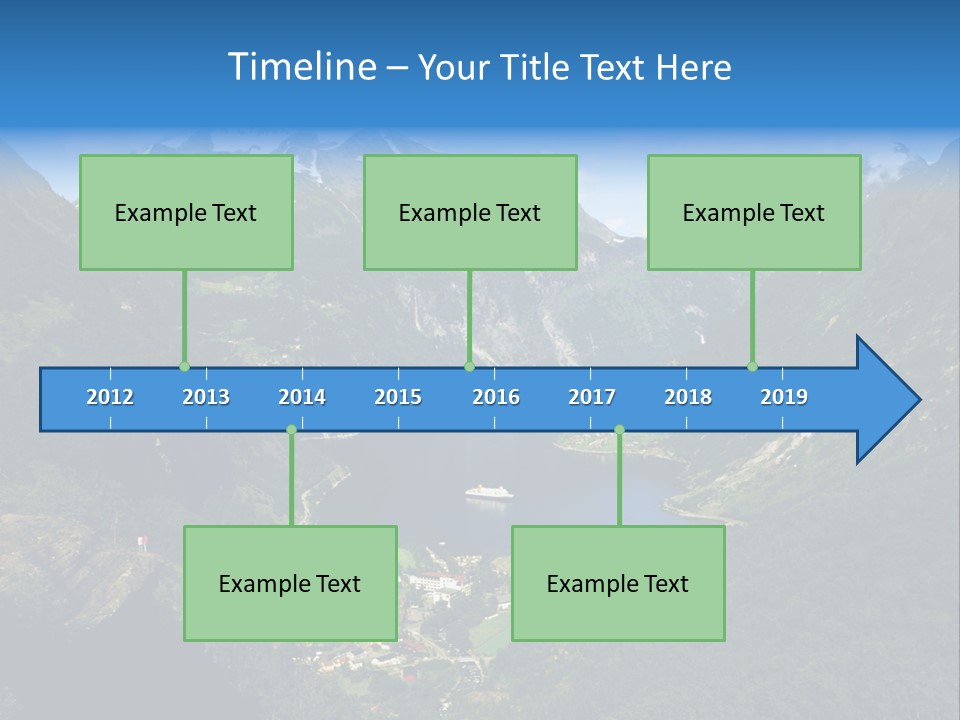 Timeline – Your Title Text Here

Example Text

Example Text

Example Text

2012 2013 2014 2015 2016 2017 2018 2019

Example Text

Example Text